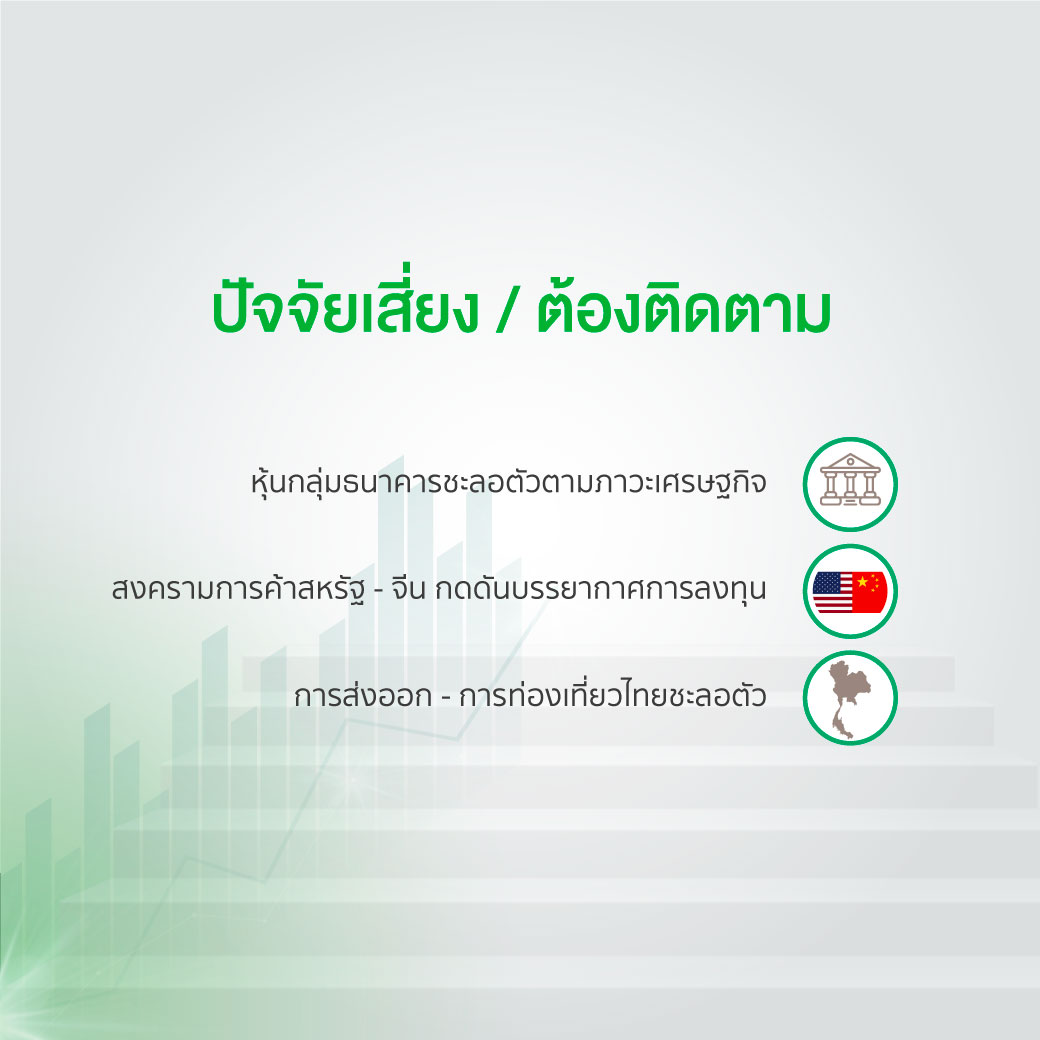 ปัจจัยเสี่ยง / ต้องติดตาม

หุ้นกลุ่มธนาคารชะลอตัวตามภาวะเศรษฐกิจ

สงครามการค้าสหรัฐ - จีน กดดันบรรยากาศการลงทุน

การส่งออก - การท่องเที่ยวไทยชะลอตัว